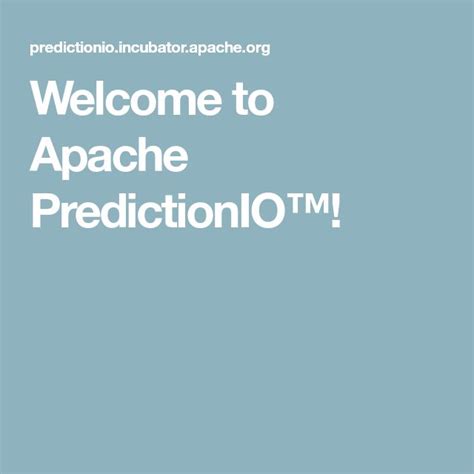 predictionio.incubator.apache.org

Welcome to Apache PredictionIO™!